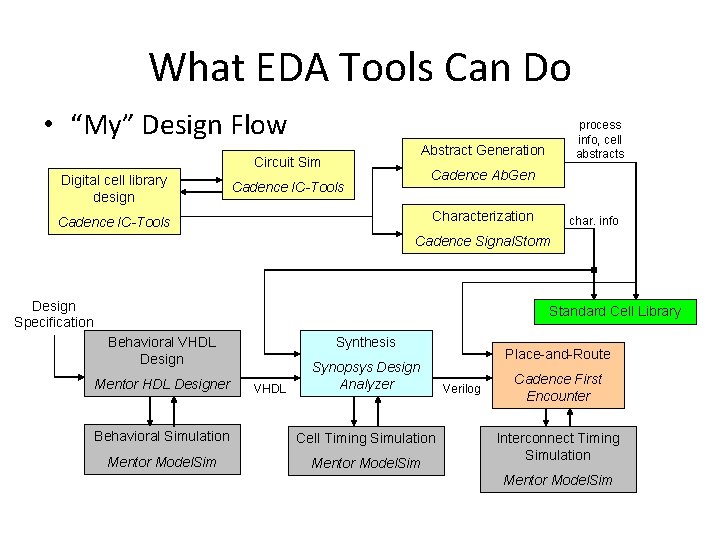 What EDA Tools Can Do

• "My" Design Flow

Digital cell library design
Cadence IC-Tools

Circuit Sim
Cadence IC-Tools

Abstract Generation
Cadence AbGen

process info, cell abstracts

Characterization
Cadence SignalStorm

char. info

Standard Cell Library

Design Specification

Behavioral VHDL Design
Mentor HDL Designer

VHDL

Synthesis
Synopsys Design Analyzer

Verilog

Place-and-Route
Cadence First Encounter

Behavioral Simulation
Mentor ModelSim

Cell Timing Simulation
Mentor ModelSim

Interconnect Timing Simulation
Mentor ModelSim